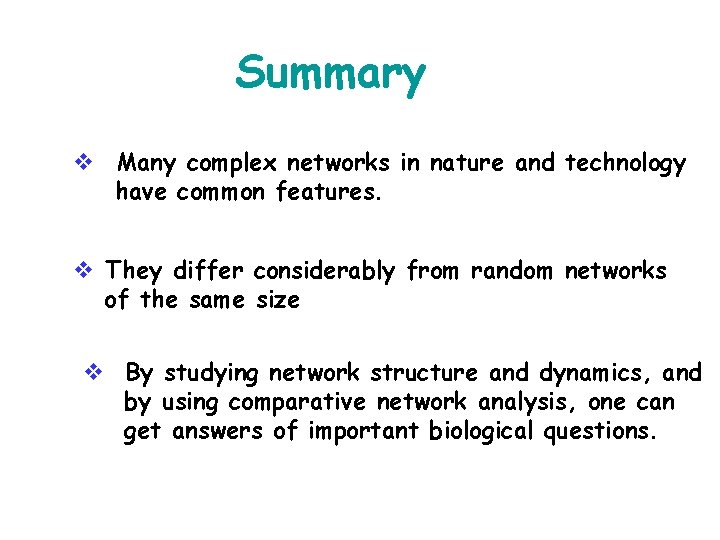 Summary

❖ Many complex networks in nature and technology have common features.

❖ They differ considerably from random networks of the same size

❖ By studying network structure and dynamics, and by using comparative network analysis, one can get answers of important biological questions.